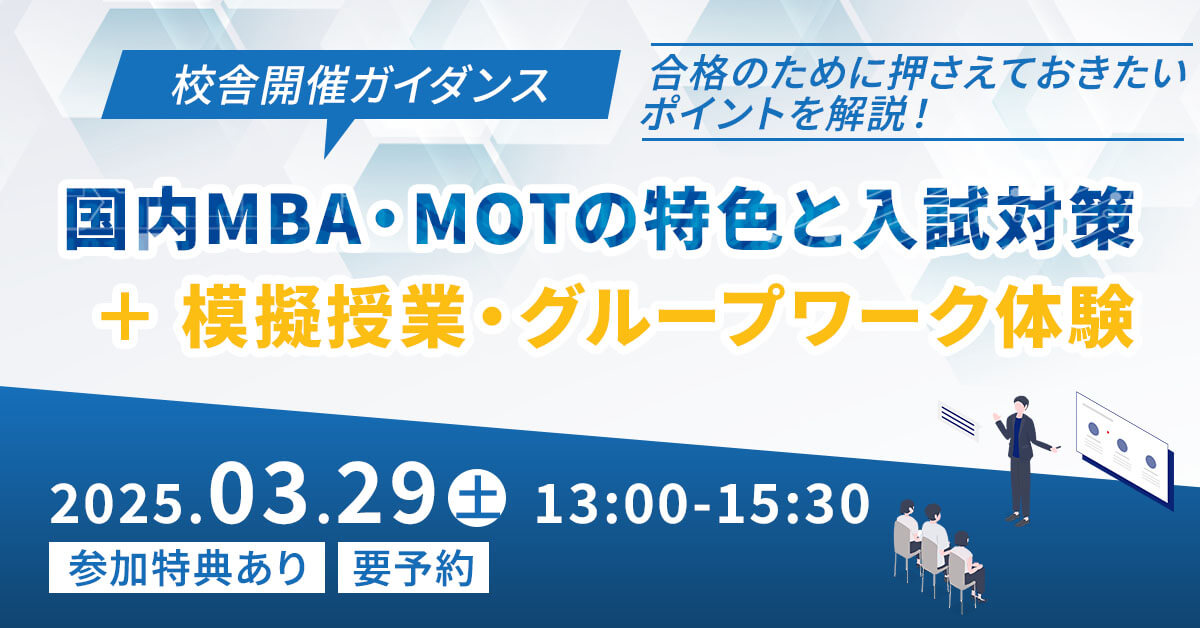 校舎開催ガイダンス

合格のために押さえておきたいポイントを解説！

国内MBA・MOTの特色と入試対策
＋ 模擬授業・グループワーク体験

2025.03.29 土 13:00-15:30

参加特典あり 要予約